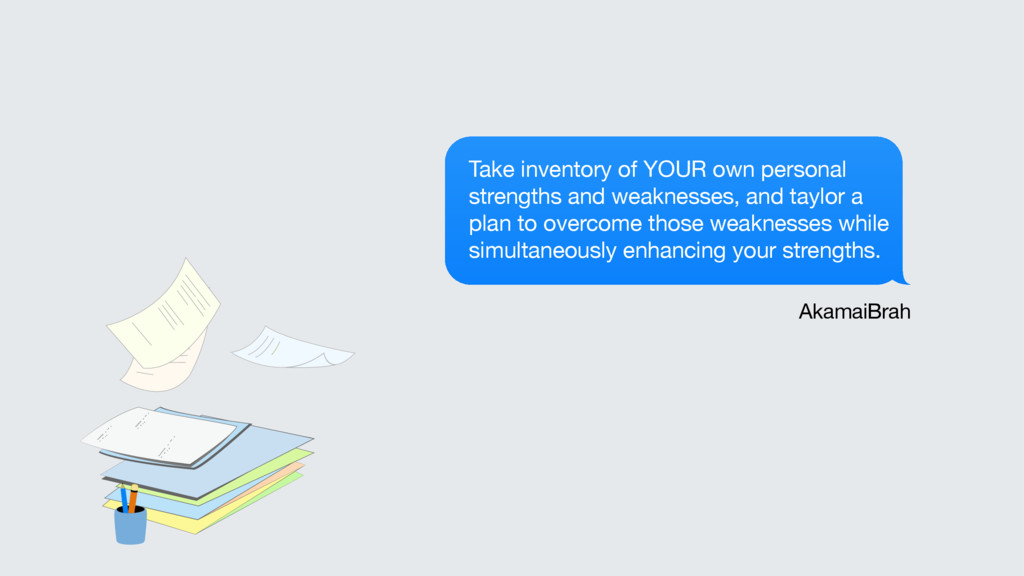 Take inventory of YOUR own personal strengths and weaknesses, and taylor a plan to overcome those weaknesses while simultaneously enhancing your strengths.

AkamaiBrah